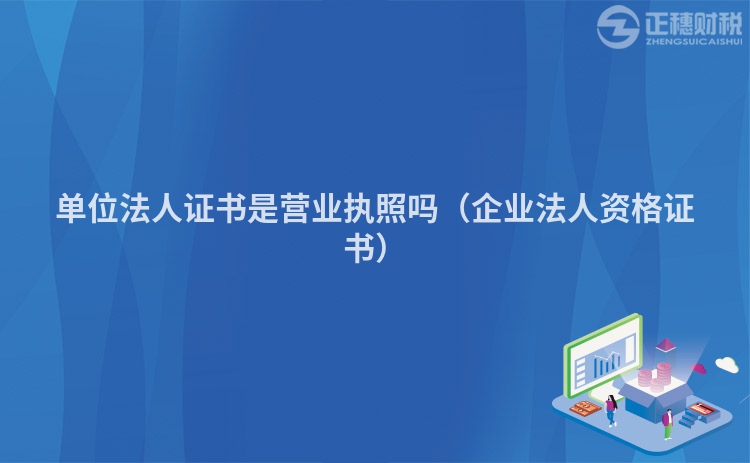 正穗财税
ZHENGSUICAISHUI

单位法人证书是营业执照吗（企业法人资格证书）